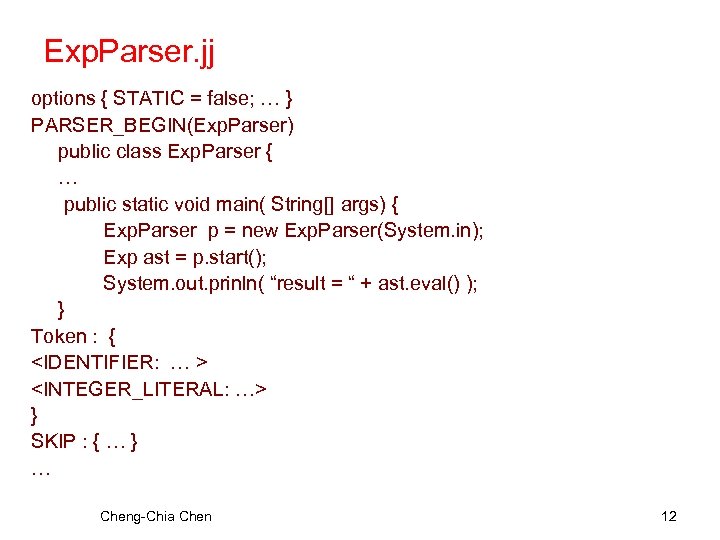 ExpParser.jj

options { STATIC = false; … }
PARSER_BEGIN(ExpParser)
public class ExpParser {
…
public static void main( String[] args) {
ExpParser p = new ExpParser(System.in);
Exp ast = p.start();
System.out.prinln( “result = “ + ast.eval() );
}
Token : {
<IDENTIFIER: … >
<INTEGER_LITERAL: …>
}
SKIP : { … }
…

Cheng-Chia Chen

12